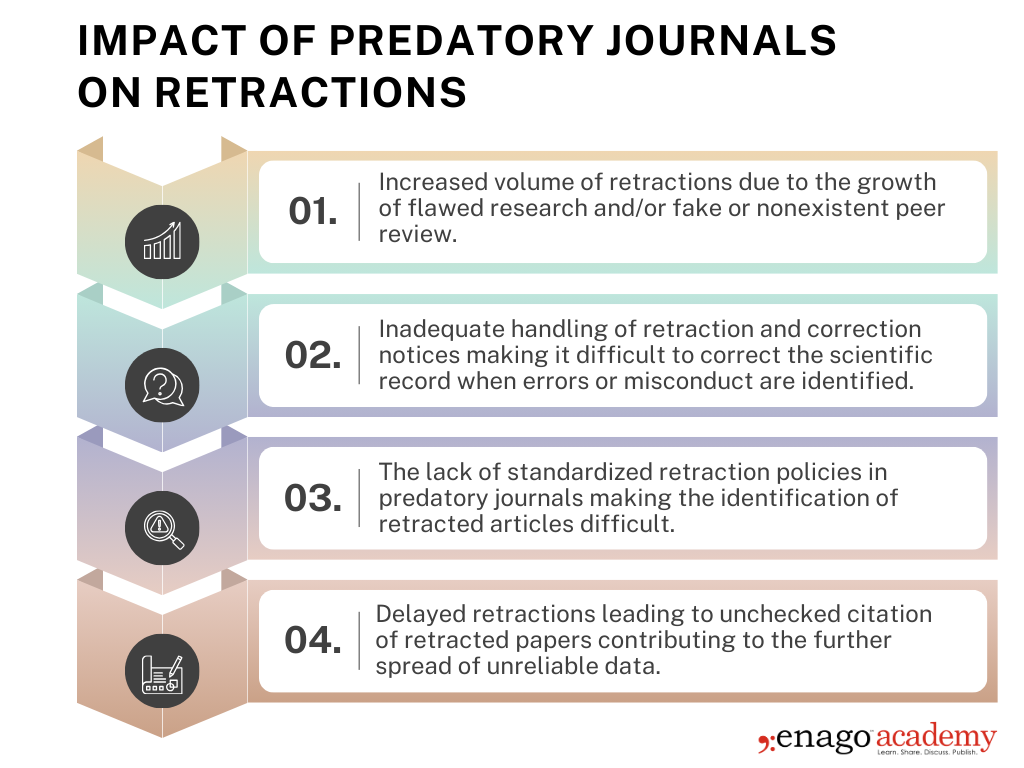 IMPACT OF PREDATORY JOURNALS ON RETRACTIONS

01. Increased volume of retractions due to the growth of flawed research and/or fake or nonexistent peer review.

02. Inadequate handling of retraction and correction notices making it difficult to correct the scientific record when errors or misconduct are identified.

03. The lack of standardized retraction policies in predatory journals making the identification of retracted articles difficult.

04. Delayed retractions leading to unchecked citation of retracted papers contributing to the further spread of unreliable data.

enago academy
Learn. Share. Discuss. Publish.